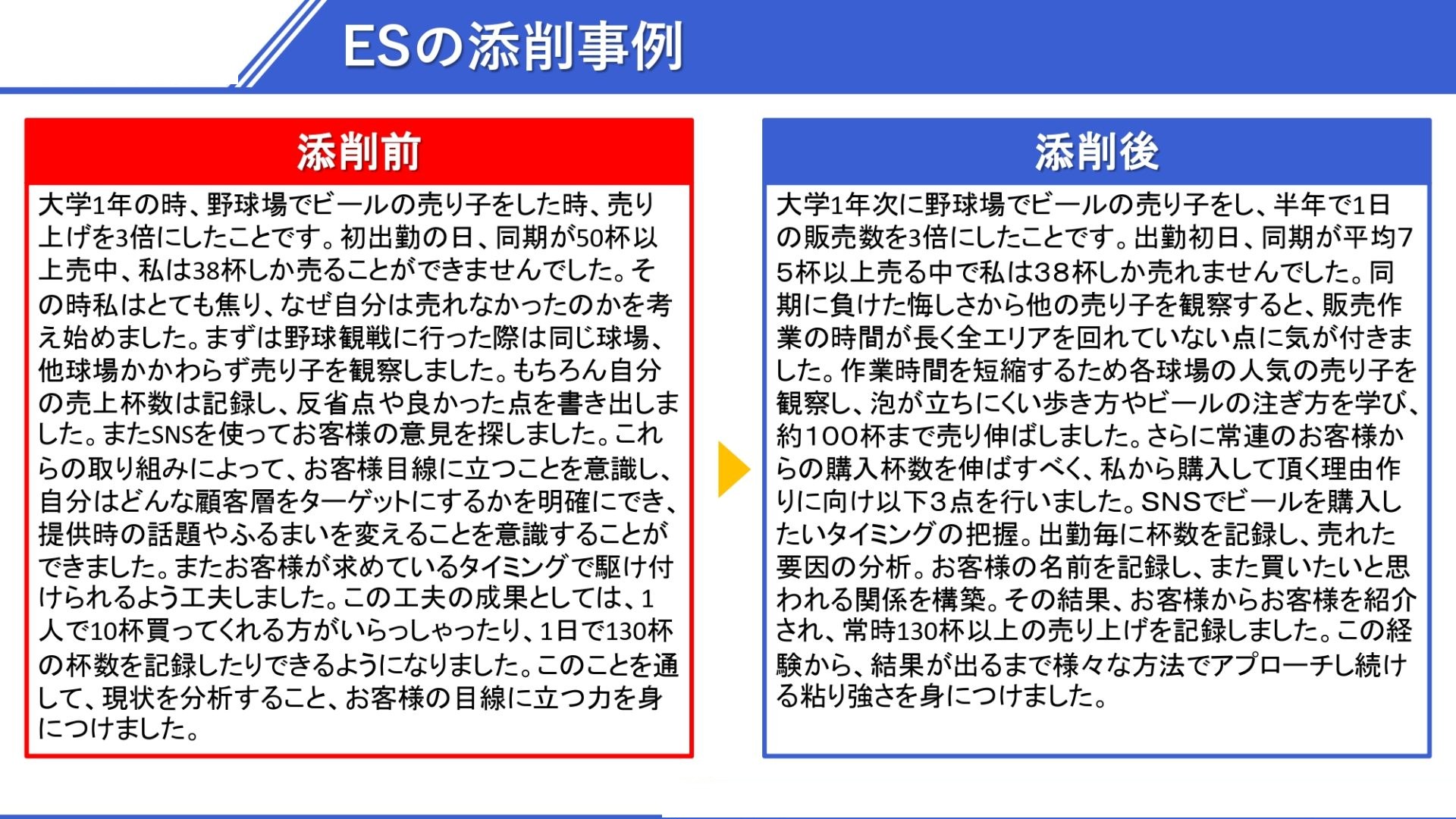 ESの添削事例

添削前

大学1年の時、野球場でビールの売り子をした時、売り上げを3倍にしたことです。初出勤の日、同期が50杯以上売中、私は38杯しか売ることができませんでした。その時私はとても焦り、なぜ自分は売れなかったのかを考え始めました。まずは野球観戦に行った際は同じ球場、他球場かかわらず売り子を観察しました。もちろん自分の売上杯数は記録し、反省点や良かった点を書き出しました。またSNSを使ってお客様の意見を探しました。これらの取り組みによって、お客様目線に立つことを意識し、自分はどんな顧客層をターゲットにするかを明確にでき、提供時の話題やふるまいを変えることを意識することができました。またお客様が求めているタイミングで駆け付けられるよう工夫しました。この工夫の成果としては、1人で10杯買ってくれる方がいらっしゃったり、1日で130杯の杯数を記録したりできるようになりました。このことを通して、現状を分析すること、お客様の目線に立つ力を身につけました。

添削後

大学1年次に野球場でビールの売り子をし、半年で1日の販売数を3倍にしたことです。出勤初日、同期が平均75杯以上売る中で私は38杯しか売れませんでした。同期に負けた悔しさから他の売り子を観察すると、販売作業の時間が長く全エリアを回れていない点に気が付きました。作業時間を短縮するため各球場の人気の売り子を観察し、泡が立ちにくい歩き方やビールの注ぎ方を学び、約100杯まで売り伸ばしました。さらに常連のお客様からの購入杯数を伸ばすべく、私から購入して頂く理由作りに向け以下3点を行いました。SNSでビールを購入したいタイミングの把握。出勤毎に杯数を記録し、売れた要因の分析。お客様の名前を記録し、また買いたいと思われる関係を構築。その結果、お客様からお客様を紹介され、常時130杯以上の売り上げを記録しました。この経験から、結果が出るまで様々な方法でアプローチし続ける粘り強さを身につけました。